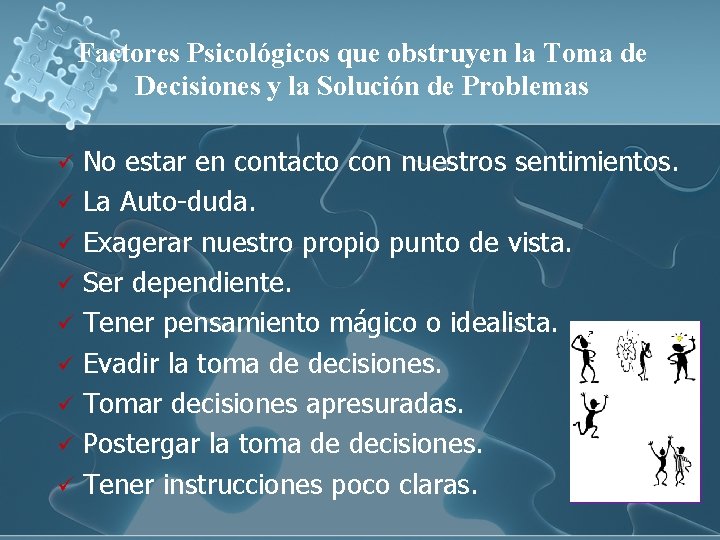 Factores Psicológicos que obstruyen la Toma de Decisiones y la Solución de Problemas

✓ No estar en contacto con nuestros sentimientos.
✓ La Auto-duda.
✓ Exagerar nuestro propio punto de vista.
✓ Ser dependiente.
✓ Tener pensamiento mágico o idealista.
✓ Evadir la toma de decisiones.
✓ Tomar decisiones apresuradas.
✓ Postergar la toma de decisiones.
✓ Tener instrucciones poco claras.